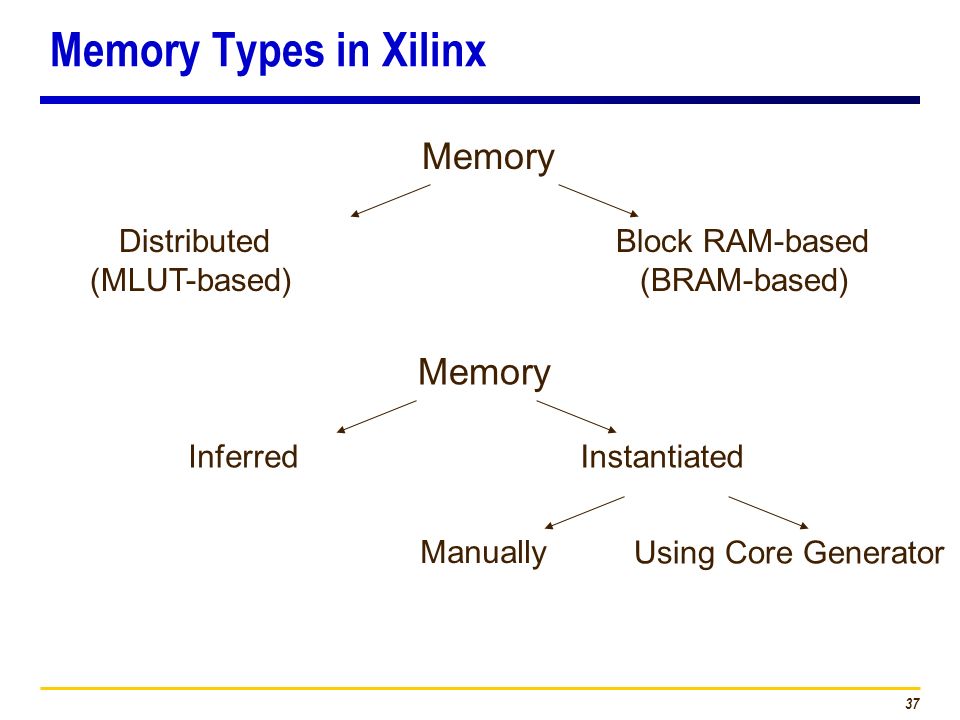 Memory Types in Xilinx

Memory

Distributed
(MLUT-based)

Block RAM-based
(BRAM-based)

Memory

Inferred

Instantiated

Manually

Using Core Generator

37